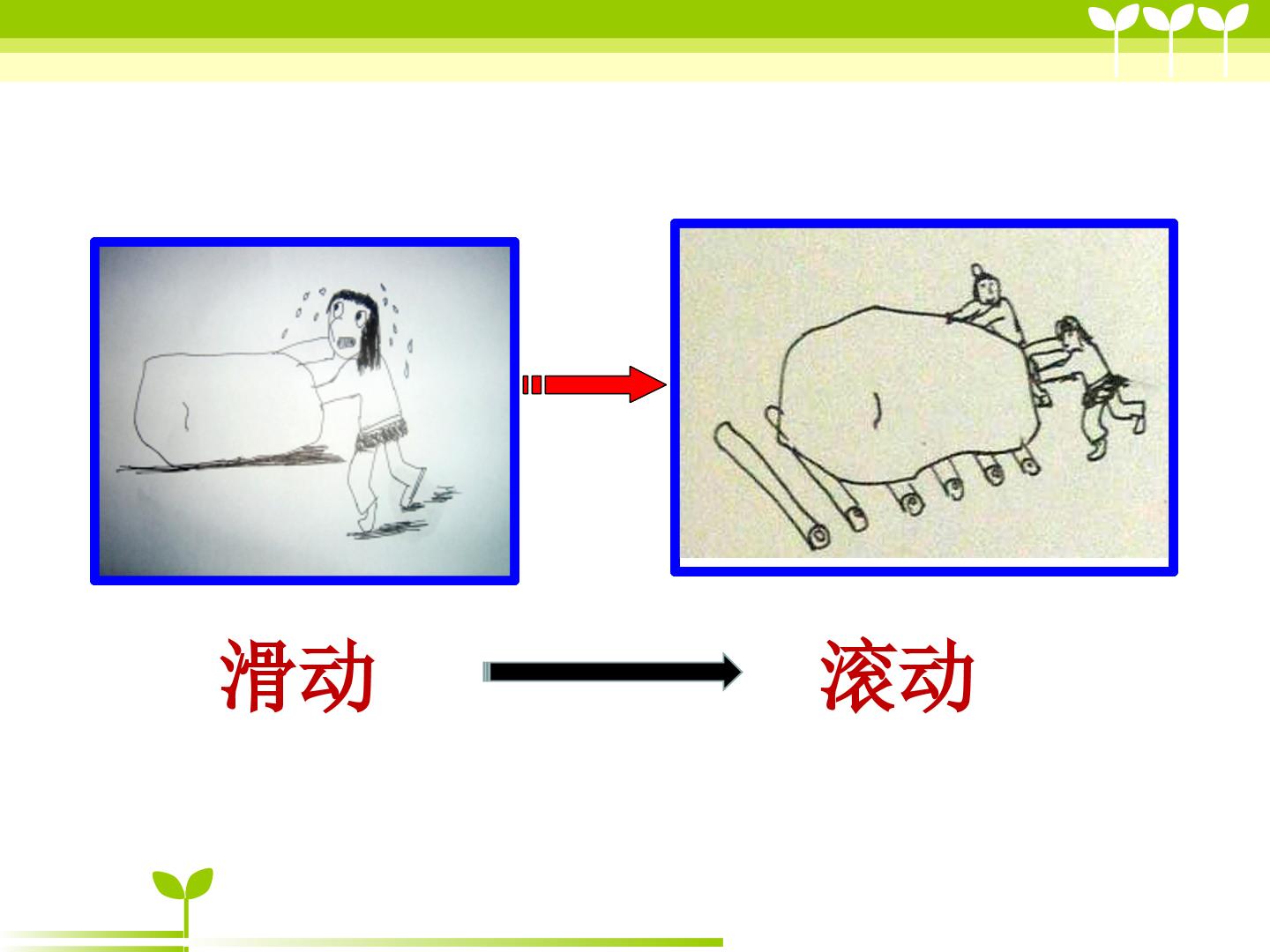 滑动 滚动